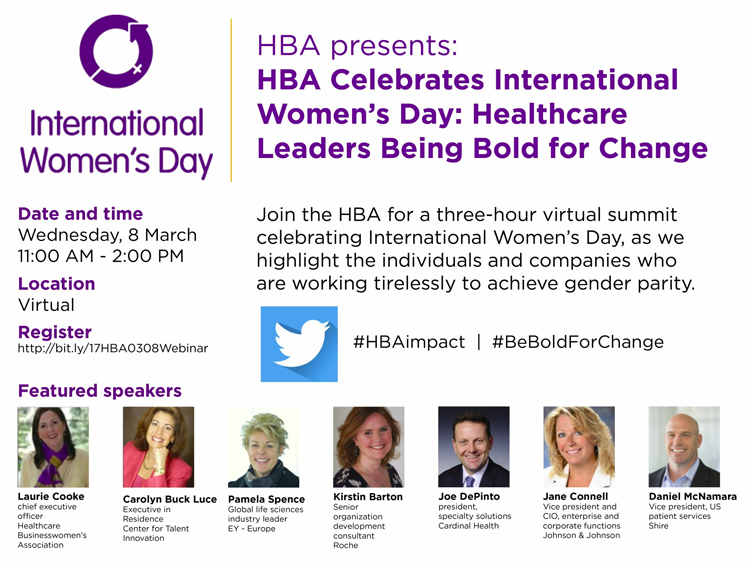 International Women's Day

HBA presents:
HBA Celebrates International Women's Day: Healthcare Leaders Being Bold for Change

Date and time
Wednesday, 8 March
11:00 AM - 2:00 PM

Location
Virtual

Register
http://bit.ly/17HBA0308Webinar

Join the HBA for a three-hour virtual summit celebrating International Women's Day, as we highlight the individuals and companies who are working tirelessly to achieve gender parity.

#HBAimpact | #BeBoldForChange

Featured speakers

Laurie Cooke
chief executive officer
Healthcare Businesswomen's Association

Carolyn Buck Luce
Executive in Residence
Center for Talent Innovation

Pamela Spence
Global life sciences industry leader
EY - Europe

Kirstin Barton
Senior organization development consultant
Roche

Joe DePinto
president, specialty solutions
Cardinal Health

Jane Connell
Vice president and CIO, enterprise and corporate functions
Johnson & Johnson

Daniel McNamara
Vice president, US patient services
Shire